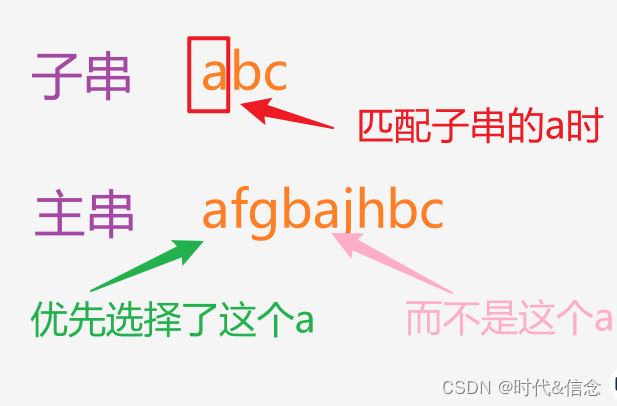 子串 abc

匹配子串的a时

主串 afgbajhbc

优先选择了这个a

而不是这个a

CSDN @时代&信念